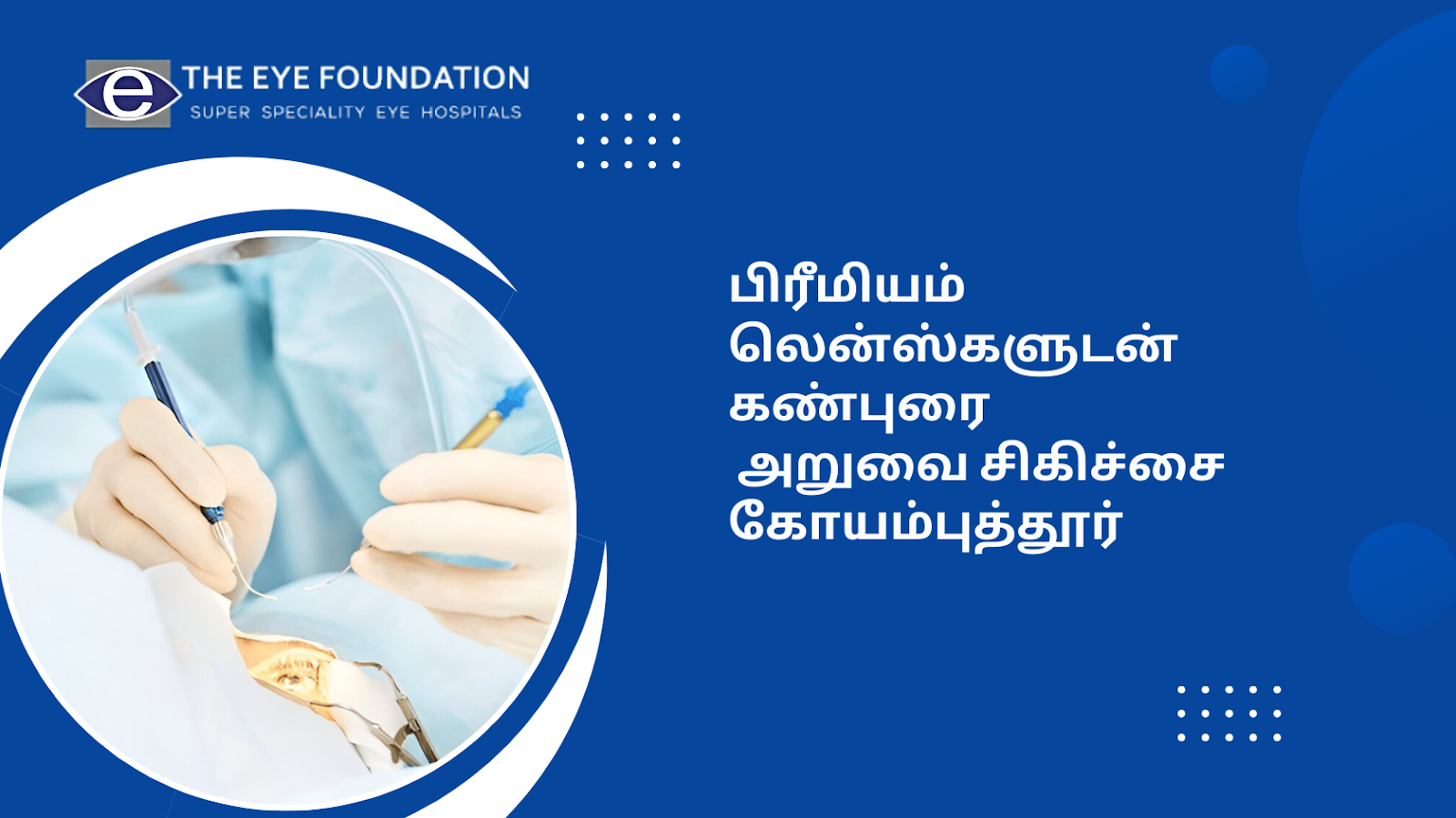 e THE EYE FOUNDATION
SUPER SPECIALITY EYE HOSPITALS

பிரீமியம் லென்ஸ்களுடன் கண்புரை அறுவை சிகிச்சை கோயம்புத்தூர்